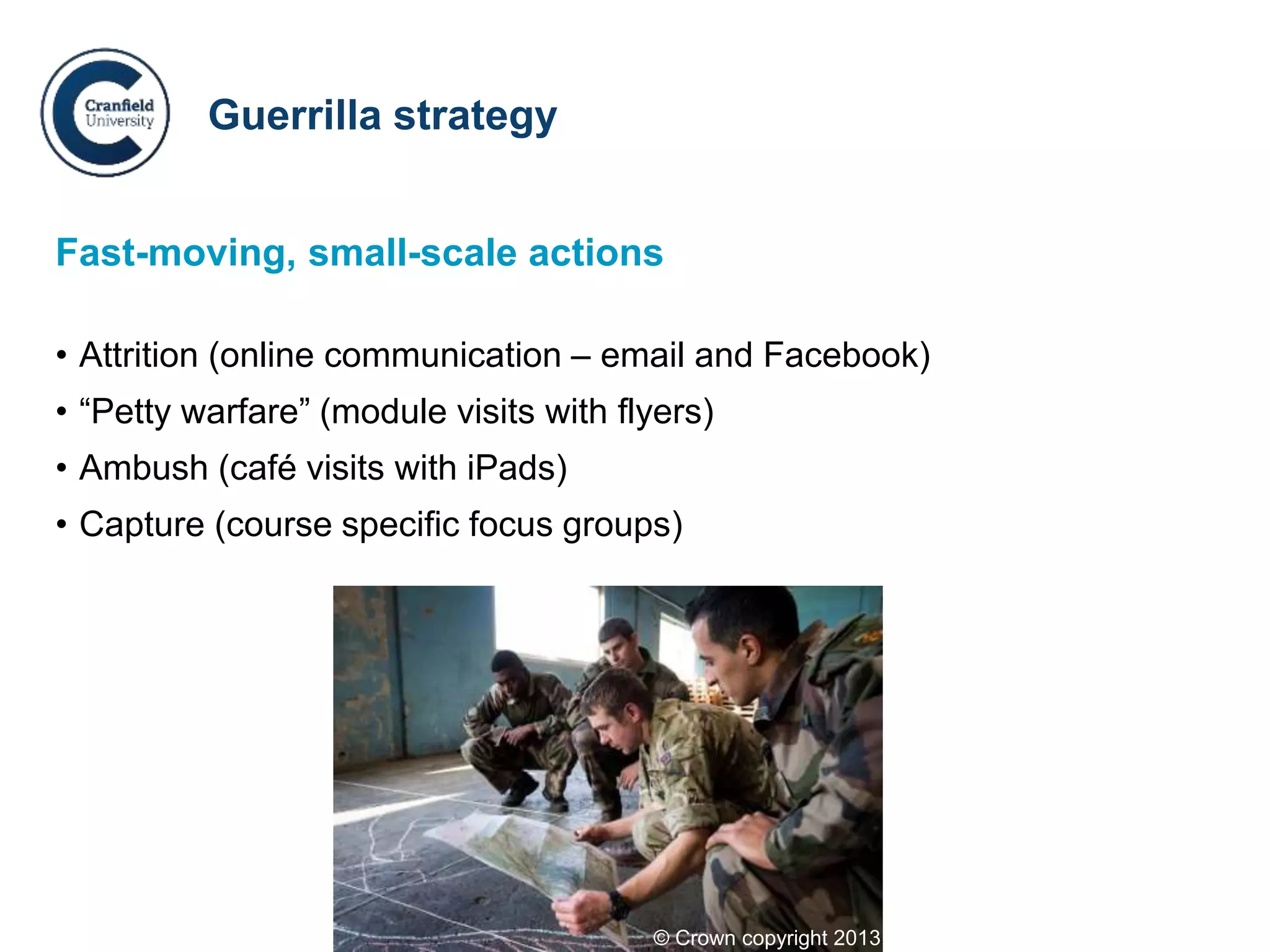 Cranfield University

Guerrilla strategy

Fast-moving, small-scale actions

• Attrition (online communication – email and Facebook)
• “Petty warfare” (module visits with flyers)
• Ambush (café visits with iPads)
• Capture (course specific focus groups)

© Crown copyright 2013